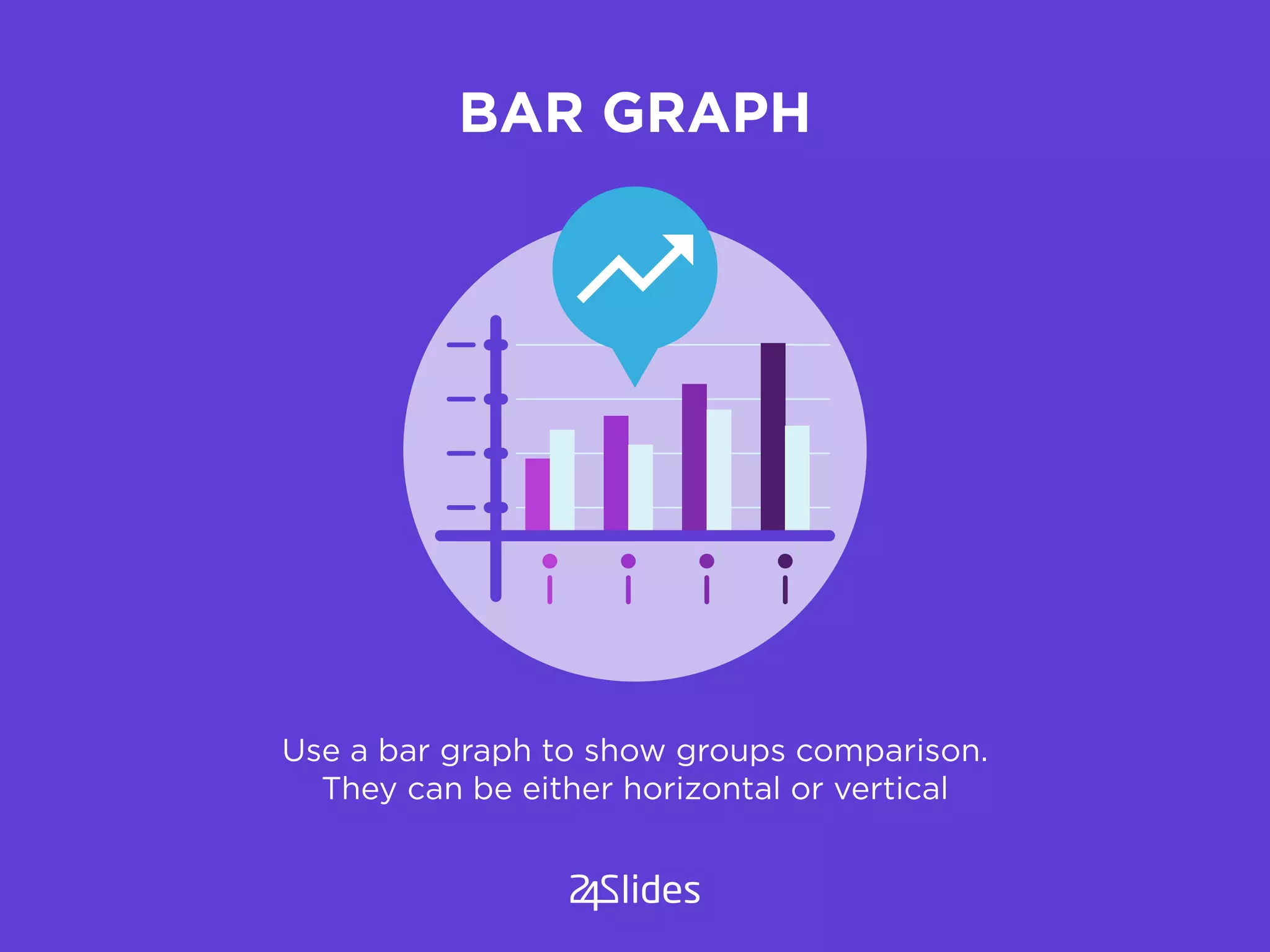 BAR GRAPH

Use a bar graph to show groups comparison. They can be either horizontal or vertical

24Slides